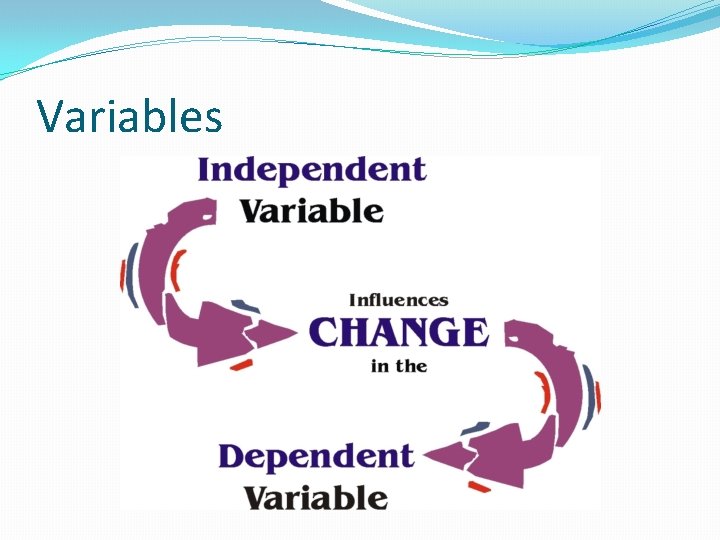 Variables

Independent
Variable

Influences
CHANGE
in the

Dependent
Variable